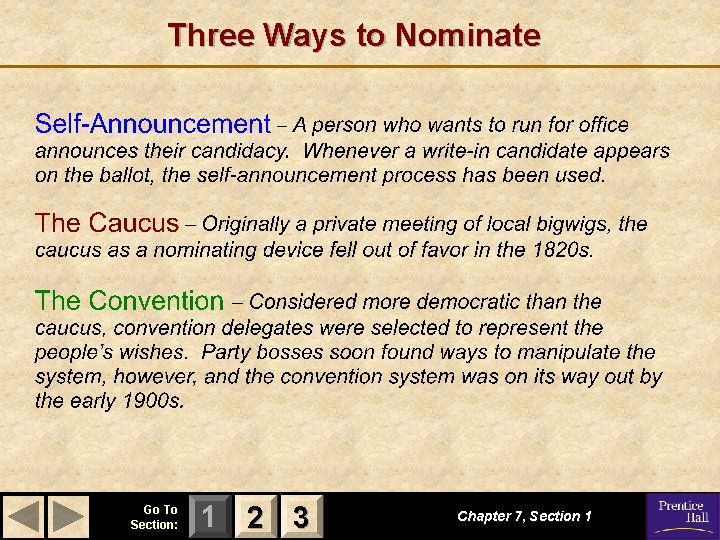 Three Ways to Nominate

Self-Announcement – A person who wants to run for office announces their candidacy. Whenever a write-in candidate appears on the ballot, the self-announcement process has been used.

The Caucus – Originally a private meeting of local bigwigs, the caucus as a nominating device fell out of favor in the 1820s.

The Convention – Considered more democratic than the caucus, convention delegates were selected to represent the people's wishes. Party bosses soon found ways to manipulate the system, however, and the convention system was on its way out by the early 1900s.

Go To Section: 1 2 3

Chapter 7, Section 1

Prentice Hall